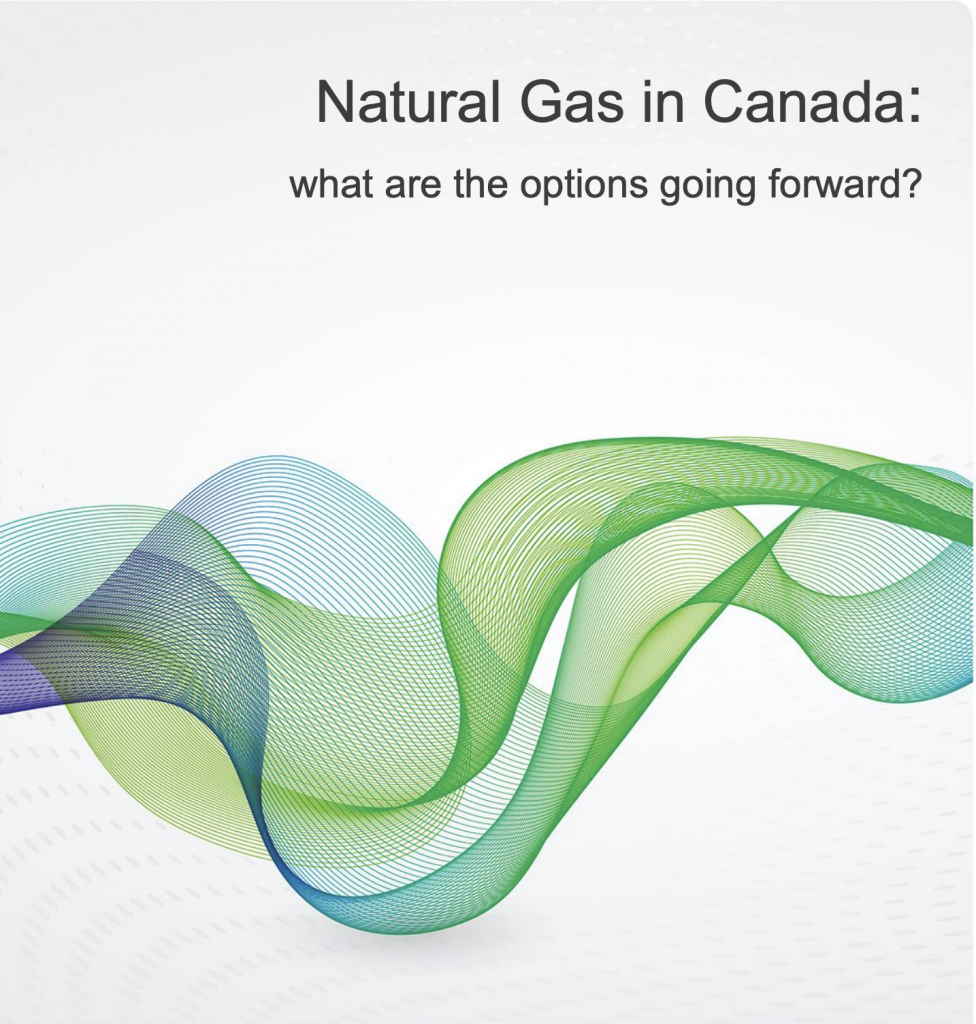 Natural Gas in Canada:

what are the options going forward?